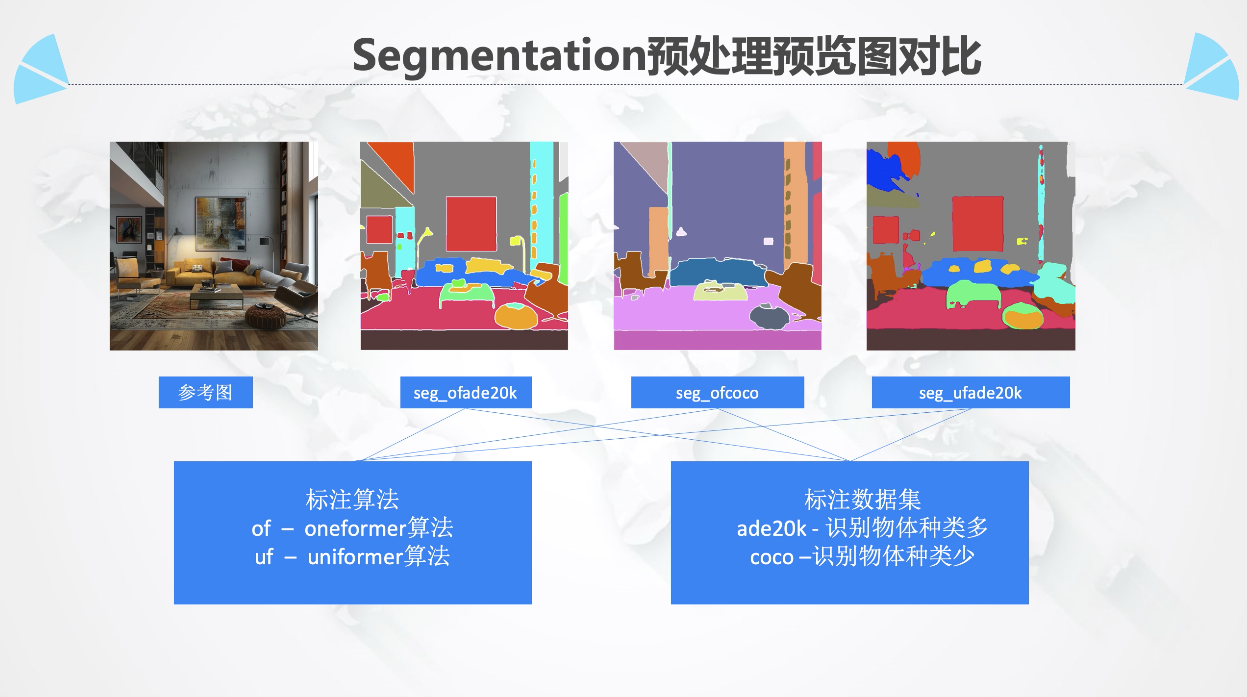 Segmentation预处理预览图对比

参考图

seg_ofade20k

seg_ofcoco

seg_ufade20k

标注算法
of – oneformer算法
uf – uniformer算法

标注数据集
ade20k - 识别物体种类多
coco –识别物体种类少